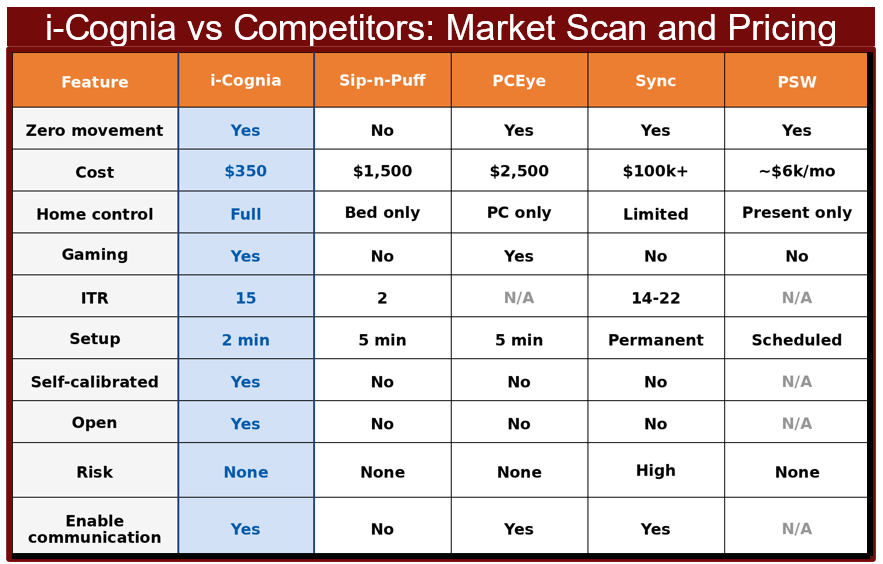 i-Cognia vs Competitors: Market Scan and Pricing

| Feature | i-Cognia | Sip-n-Puff | PCEye | Sync | PSW |
|---|---|---|---|---|---|
| Zero movement | Yes | No | Yes | Yes | Yes |
| Cost | $350 | $1,500 | $2,500 | $100k+ | ~$6k/mo |
| Home control | Full | Bed only | PC only | Limited | Present only |
| Gaming | Yes | No | Yes | No | No |
| ITR | 15 | 2 | N/A | 14-22 | N/A |
| Setup | 2 min | 5 min | 5 min | Permanent | Scheduled |
| Self-calibrated | Yes | No | No | No | N/A |
| Open | Yes | No | No | No | N/A |
| Risk | None | None | None | High | None |
| Enable communication | Yes | No | Yes | Yes | N/A |